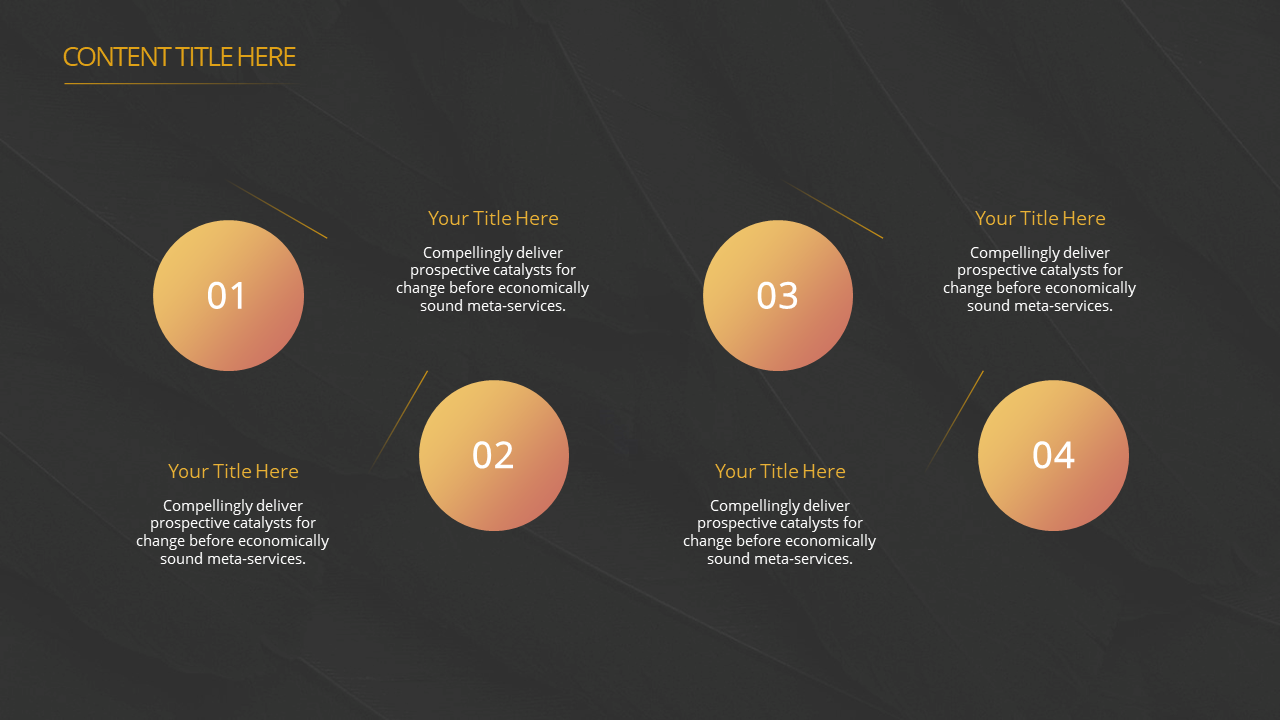 CONTENT TITLE HERE

01

Your Title Here

Compellingly deliver prospective catalysts for change before economically sound meta-services.

02

Your Title Here

Compellingly deliver prospective catalysts for change before economically sound meta-services.

03

Your Title Here

Compellingly deliver prospective catalysts for change before economically sound meta-services.

04

Your Title Here

Compellingly deliver prospective catalysts for change before economically sound meta-services.